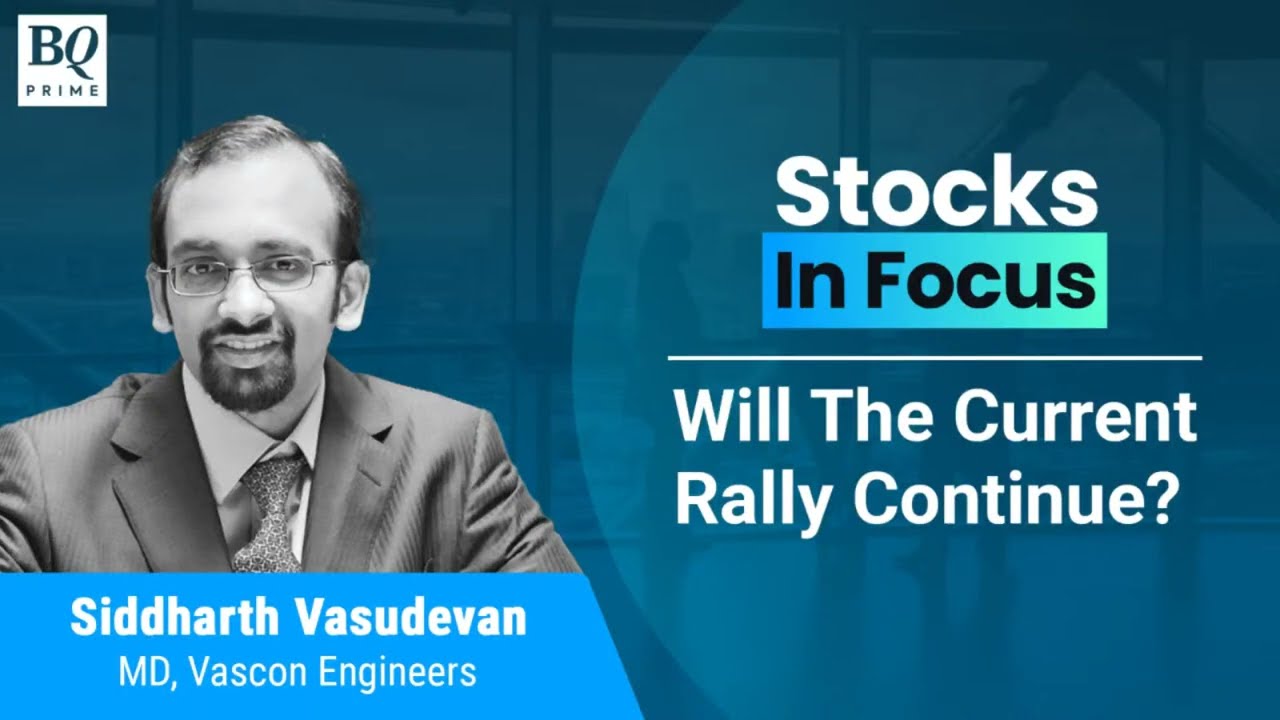 BQ
PRIME

Stocks
In Focus

Will The Current Rally Continue?

Siddharth Vasudevan
MD, Vascon Engineers